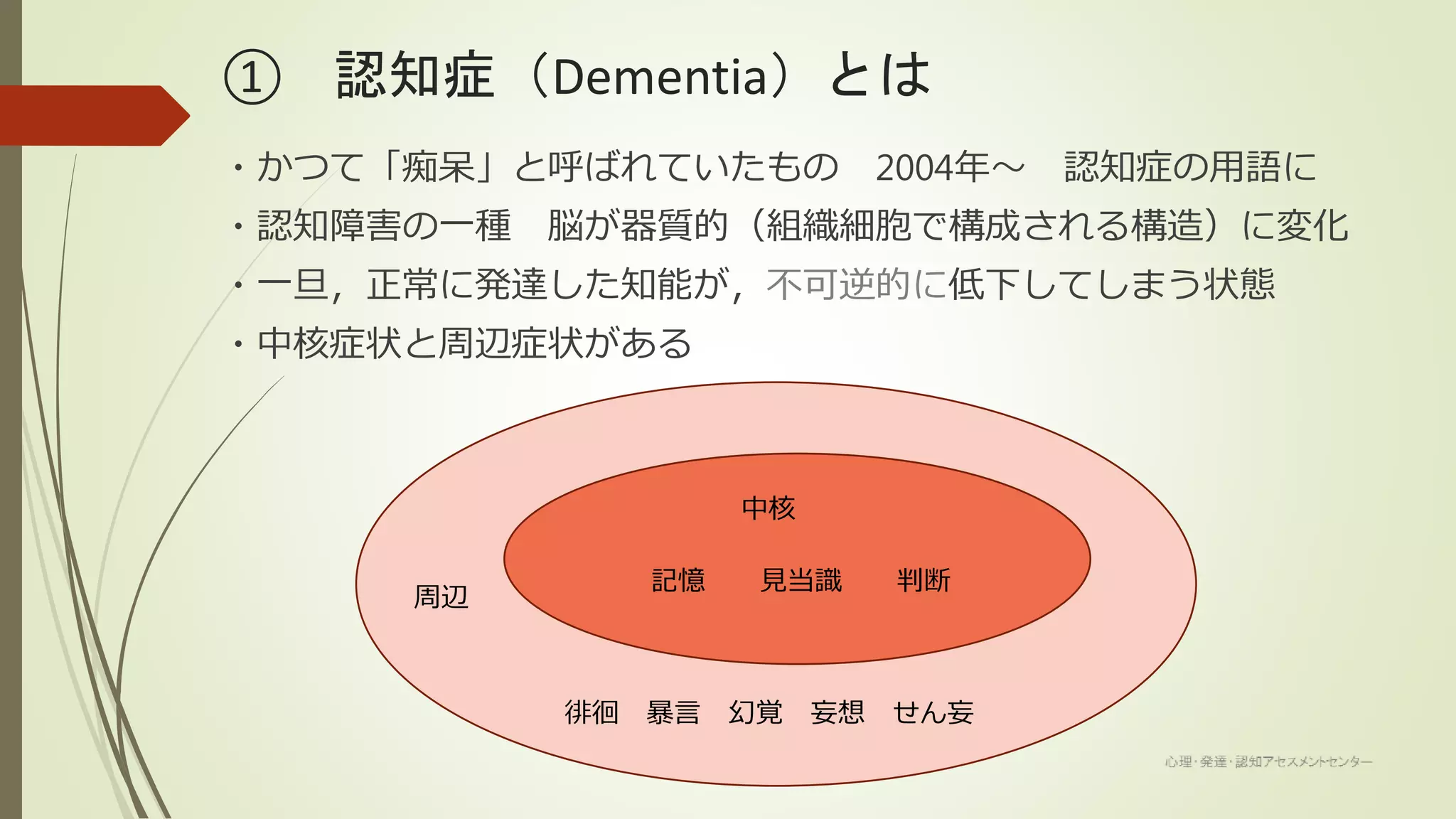 ① 認知症（Dementia）とは

・かつて「痴呆」と呼ばれていたもの　2004年～　認知症の用語に
・認知障害の一種　脳が器質的（組織細胞で構成される構造）に変化
・一旦，正常に発達した知能が，不可逆的に低下してしまう状態
・中核症状と周辺症状がある

中核

記憶　見当識　判断

周辺

徘徊　暴言　幻覚　妄想　せん妄

心理・発達・認知アセスメントセンター